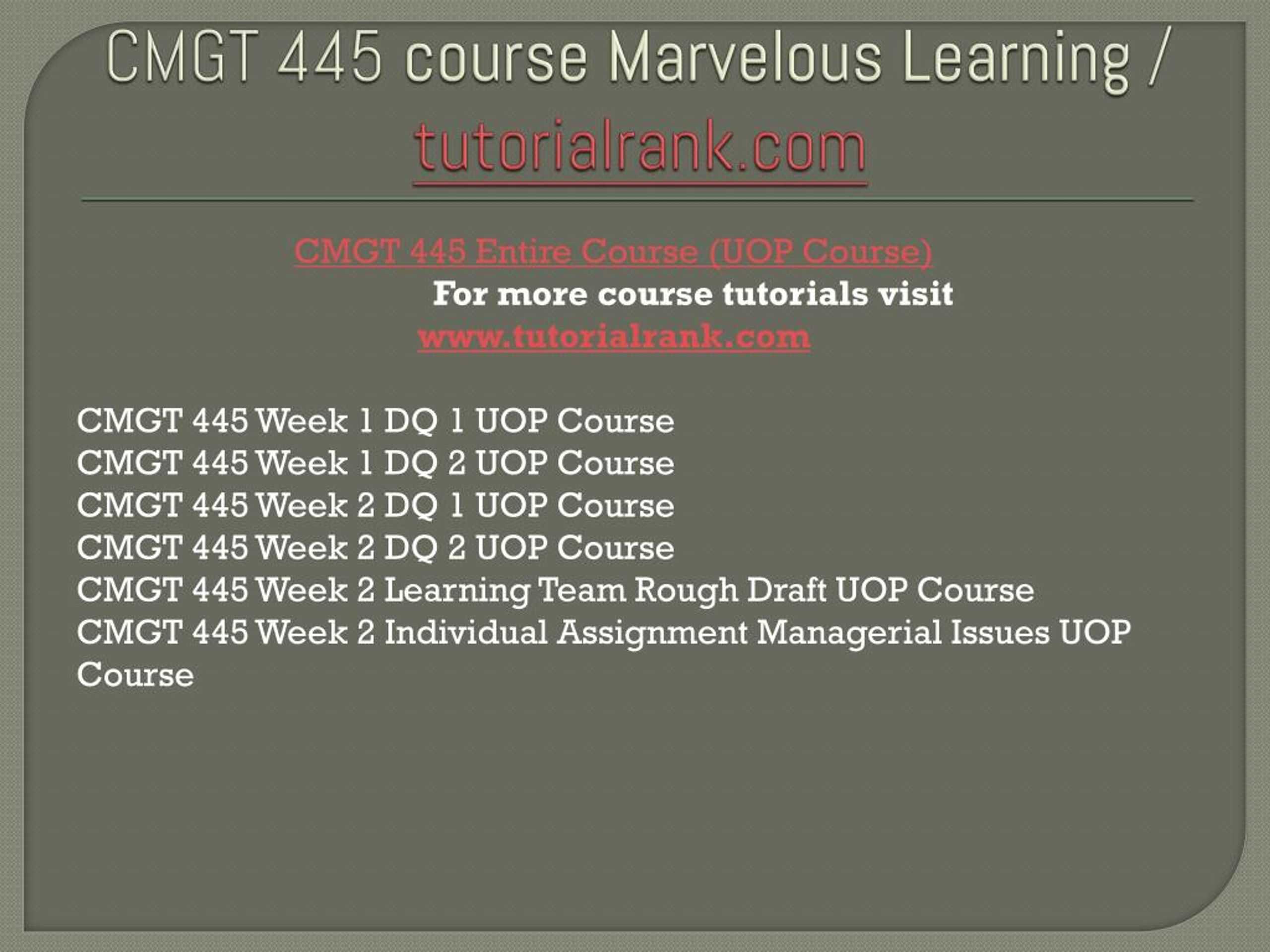 CMGT 445 course Marvelous Learning / tutorialrank.com

CMGT 445 Entire Course (UOP Course)
For more course tutorials visit
www.tutorialrank.com

CMGT 445 Week 1 DQ 1 UOP Course
CMGT 445 Week 1 DQ 2 UOP Course
CMGT 445 Week 2 DQ 1 UOP Course
CMGT 445 Week 2 DQ 2 UOP Course
CMGT 445 Week 2 Learning Team Rough Draft UOP Course
CMGT 445 Week 2 Individual Assignment Managerial Issues UOP Course